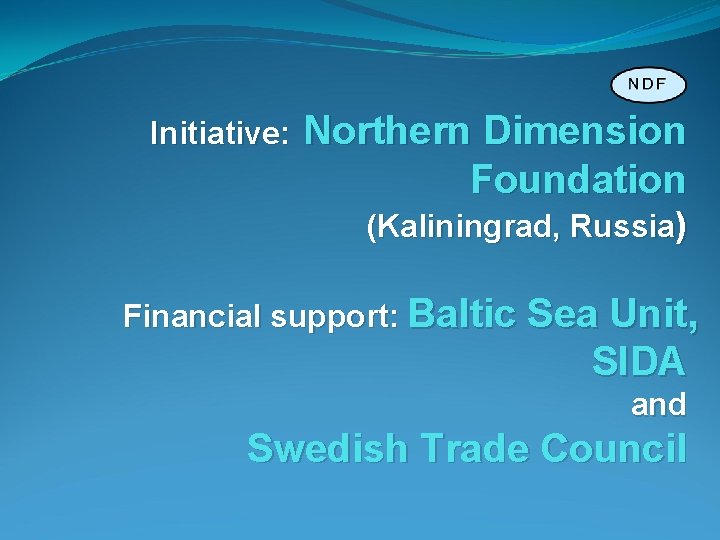 NDF

Initiative: Northern Dimension Foundation

(Kaliningrad, Russia)

Financial support: Baltic Sea Unit, SIDA

and

Swedish Trade Council